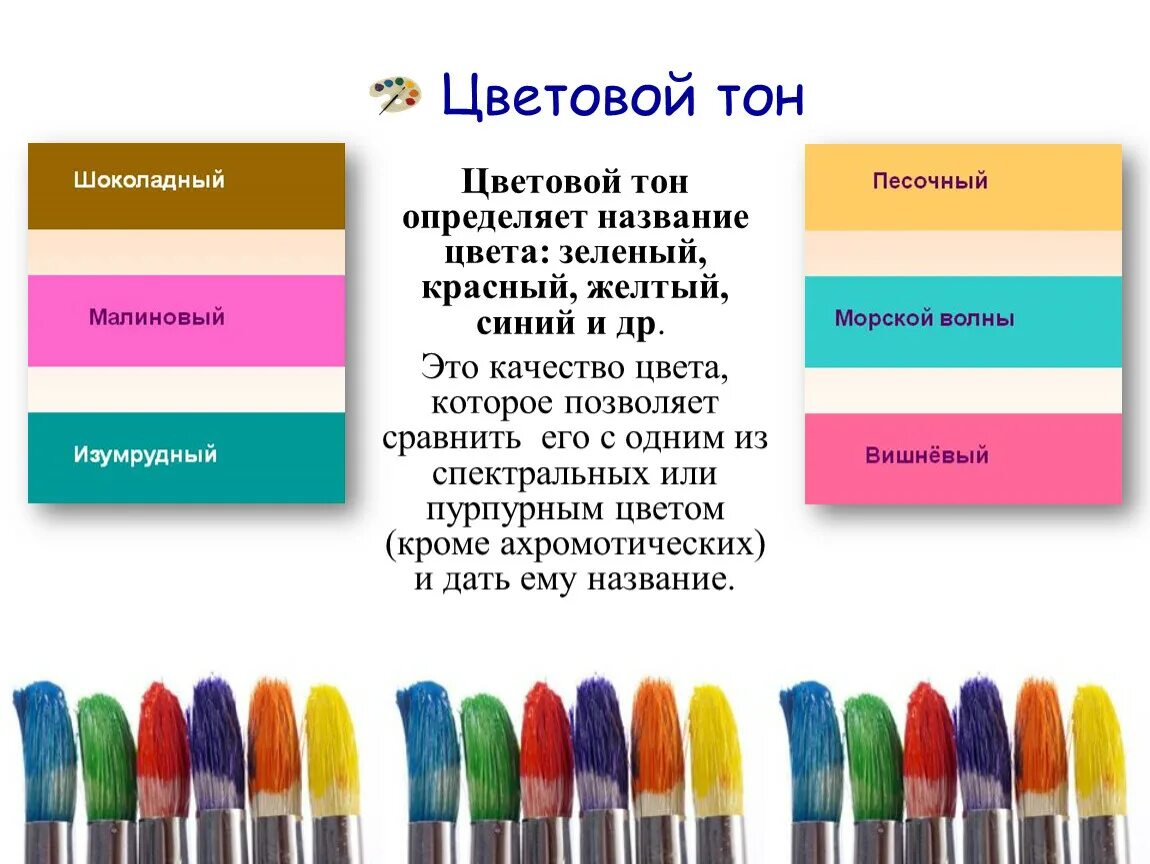 Цветовой тон

Шоколадный

Малиновый

Изумрудный

Цветовой тон определяет название цвета: зеленый, красный, желтый, синий и др.

Это качество цвета, которое позволяет сравнить его с одним из спектральных или пурпурным цветом (кроме ахромотических) и дать ему название.

Песочный

Морской волны

Вишнёвый